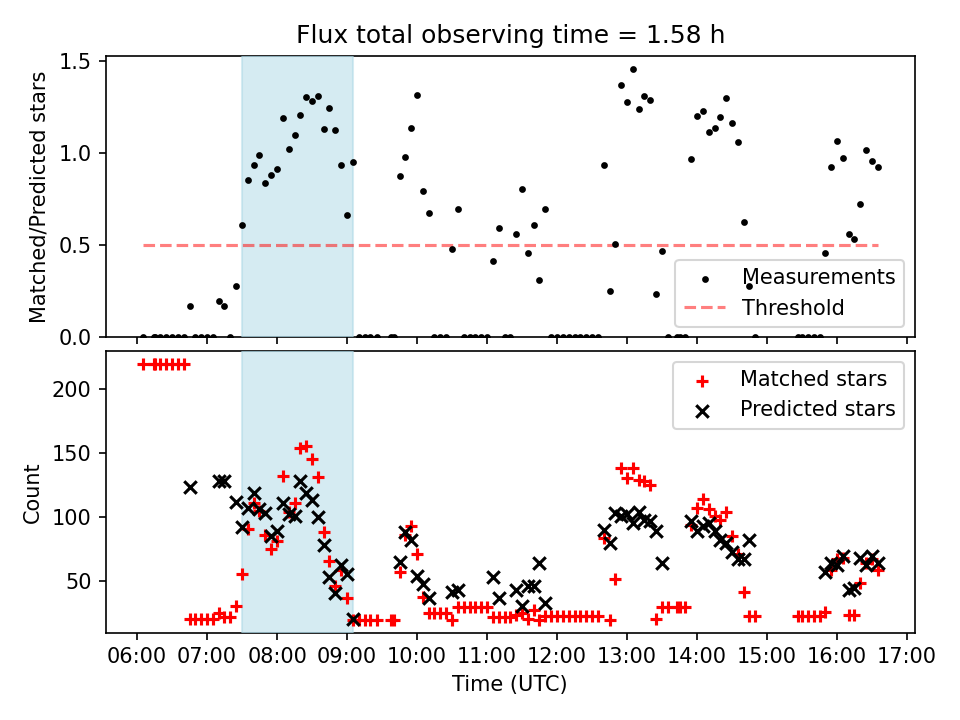 Flux total observing time = 1.58 h

Matched/Predicted stars

1.5
1.0
0.5
0.0

Measurements
Threshold

Count

200
150
100
50

Matched stars
Predicted stars

06:00 07:00 08:00 09:00 10:00 11:00 12:00 13:00 14:00 15:00 16:00 17:00
Time (UTC)